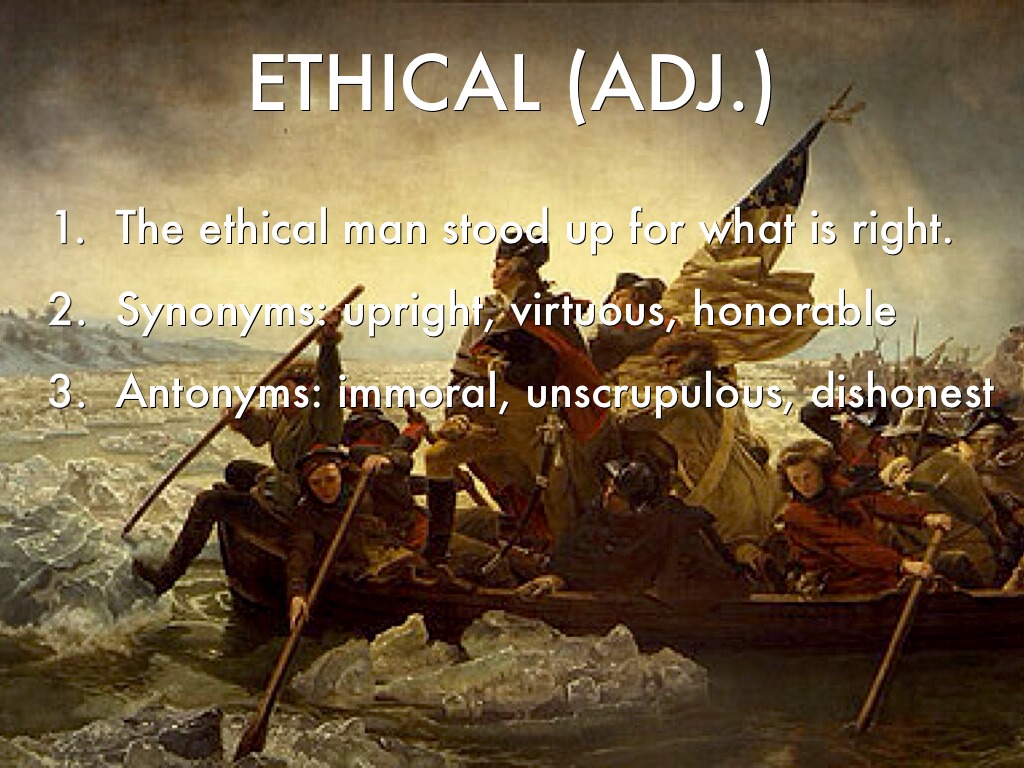 ETHICAL (ADJ.)

1. The ethical man stood up for what is right.
2. Synonyms: upright, virtuous, honorable
3. Antonyms: immoral, unscrupulous, dishonest